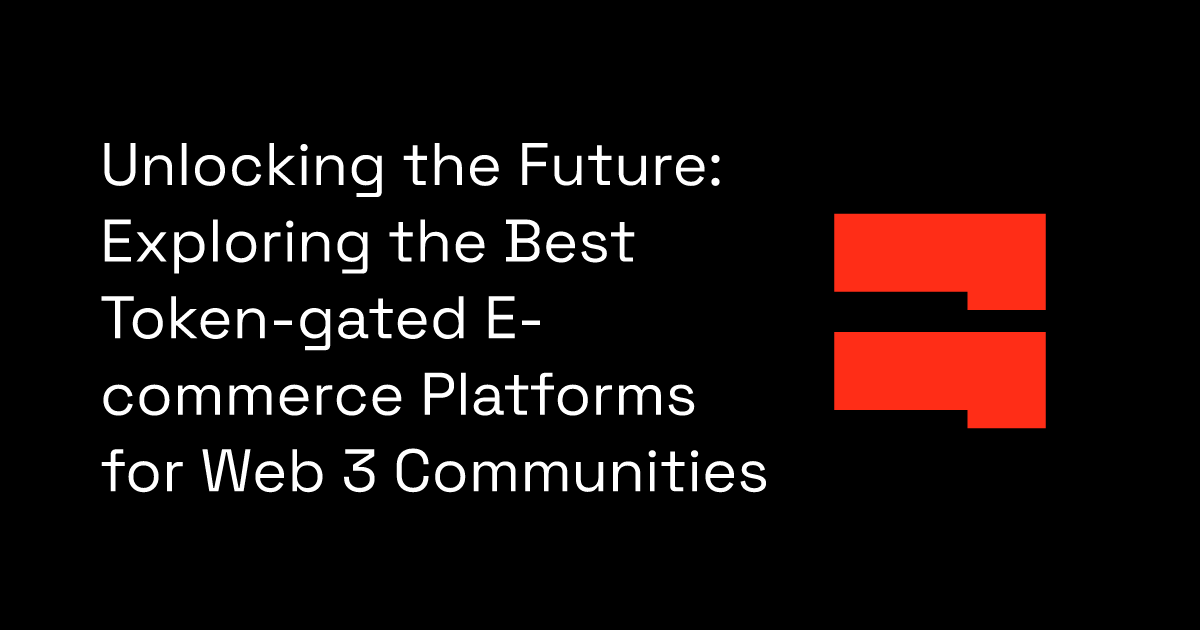 Unlocking the Future: Exploring the Best Token-gated E-commerce Platforms for Web 3 Communities